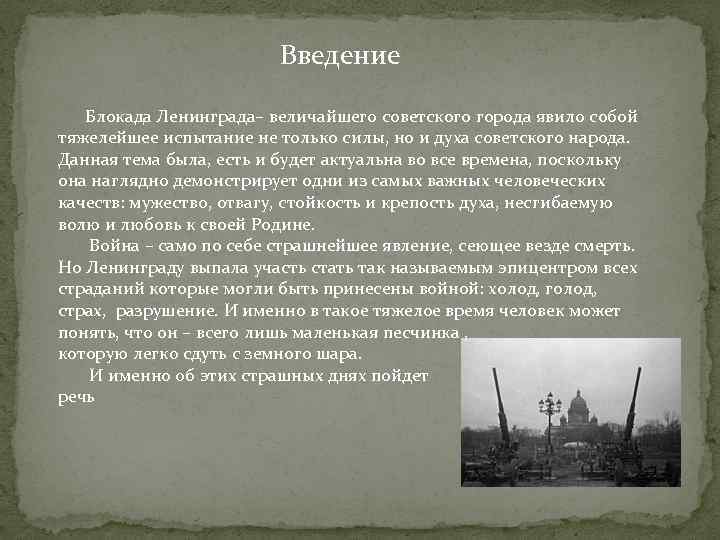 Введение

Блокада Ленинграда– величайшего советского города явило собой тяжелейшее испытание не только силы, но и духа советского народа. Данная тема была, есть и будет актуальна во все времена, поскольку она наглядно демонстрирует одни из самых важных человеческих качеств: мужество, отвагу, стойкость и крепость духа, несгибаемую волю и любовь к своей Родине.

Война – само по себе страшнейшее явление, сеющее везде смерть. Но Ленинграду выпала участь стать так называемым эпицентром всех страданий которые могли быть принесены войной: холод, голод, страх, разрушение. И именно в такое тяжелое время человек может понять, что он – всего лишь маленькая песчинка , которую легко сдуть с земного шара.

И именно об этих страшных днях пойдет речь